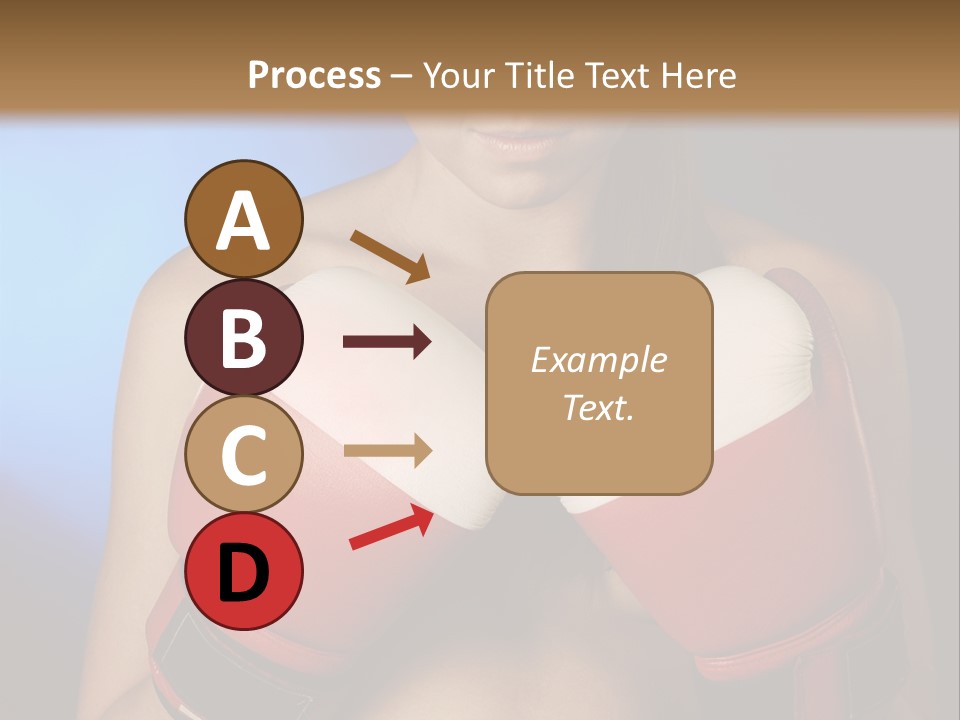 Process – Your Title Text Here

A

B

C

D

Example Text.